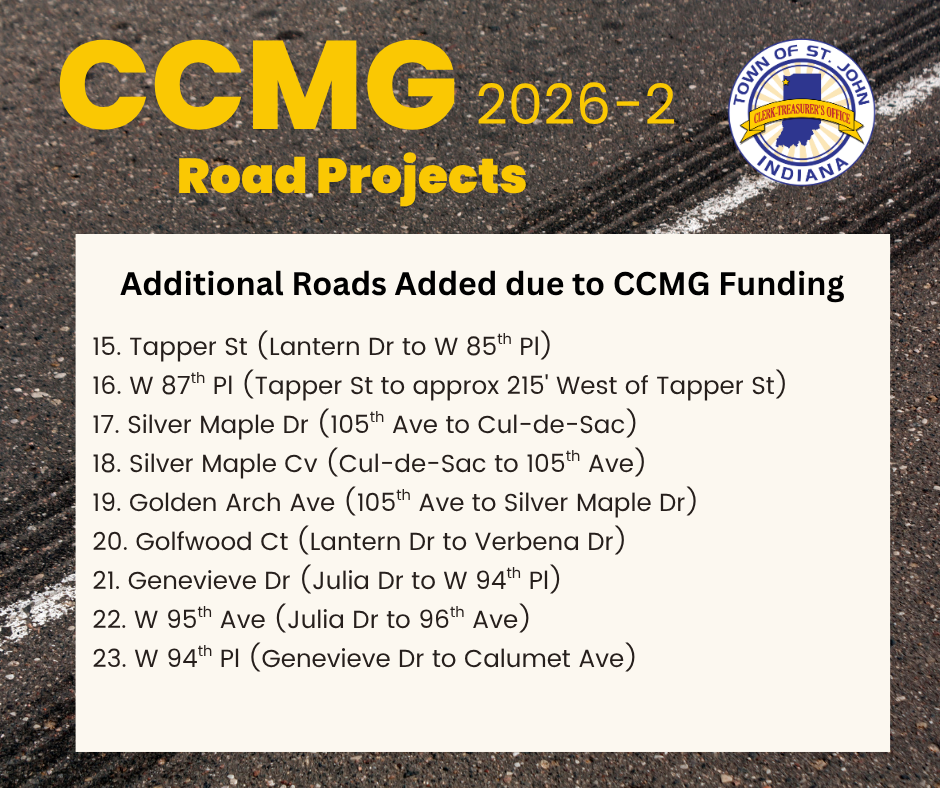 CCMG 2026-2
Road Projects

TOWN OF ST. JOHN
CLERK-TREASURER'S OFFICE
INDIANA

Additional Roads Added due to CCMG Funding

15. Tapper St (Lantern Dr to W 85$^{th}$ Pl)
16. W 87$^{th}$ Pl (Tapper St to approx 215' West of Tapper St)
17. Silver Maple Dr (105$^{th}$ Ave to Cul-de-Sac)
18. Silver Maple Cv (Cul-de-Sac to 105$^{th}$ Ave)
19. Golden Arch Ave (105$^{th}$ Ave to Silver Maple Dr)
20. Golfwood Ct (Lantern Dr to Verbena Dr)
21. Genevieve Dr (Julia Dr to W 94$^{th}$ Pl)
22. W 95$^{th}$ Ave (Julia Dr to 96$^{th}$ Ave)
23. W 94$^{th}$ Pl (Genevieve Dr to Calumet Ave)